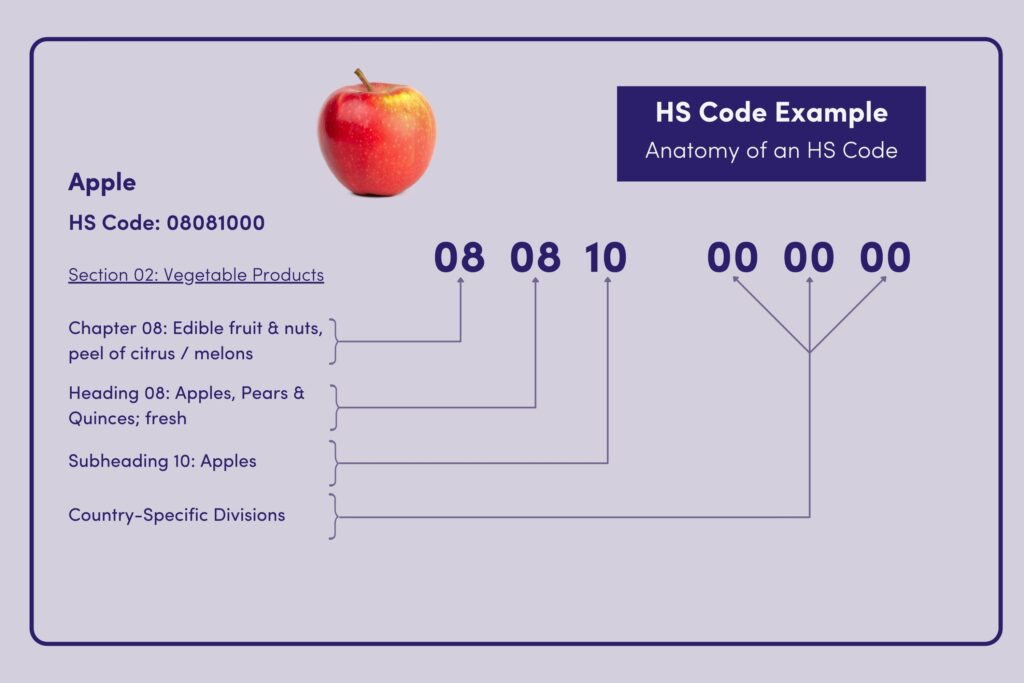 HS Code Example
Anatomy of an HS Code

Apple

HS Code: 08081000

Section 02: Vegetable Products

08 08 10 00 00 00

Chapter 08: Edible fruit & nuts, peel of citrus / melons

Heading 08: Apples, Pears & Quinces; fresh

Subheading 10: Apples

Country-Specific Divisions